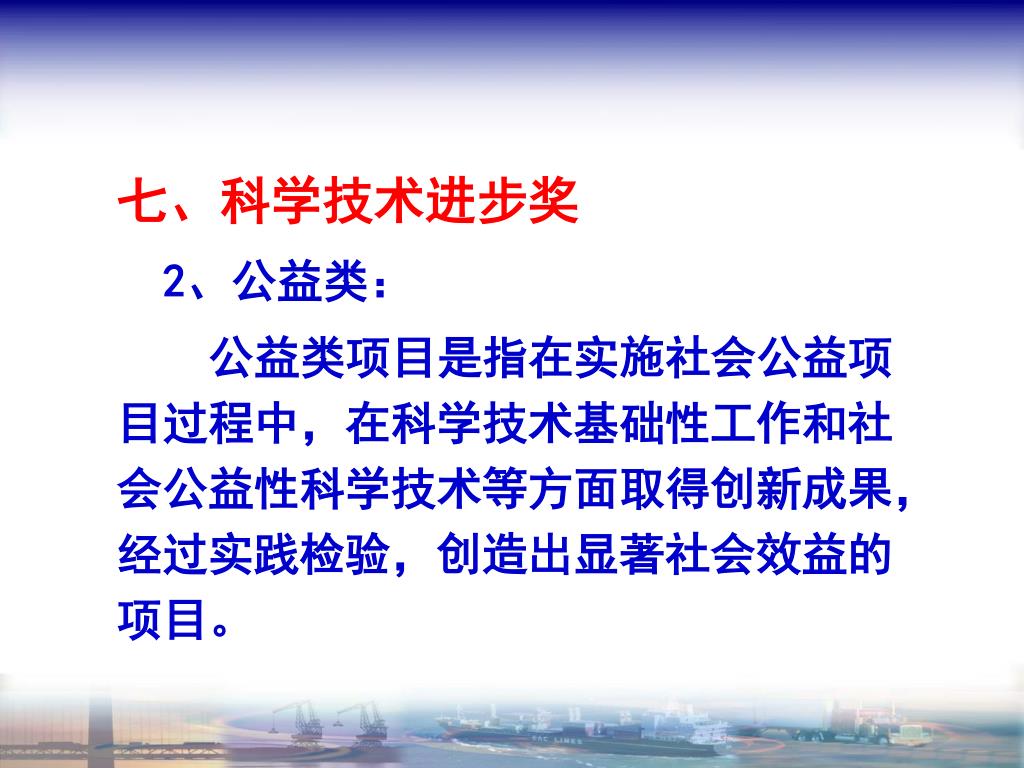 七、科学技术进步奖

2、公益类：

公益类项目是指在实施社会公益项目过程中，在科学技术基础性工作和社会公益性科学技术等方面取得创新成果，经过实践检验，创造出显著社会效益的项目。